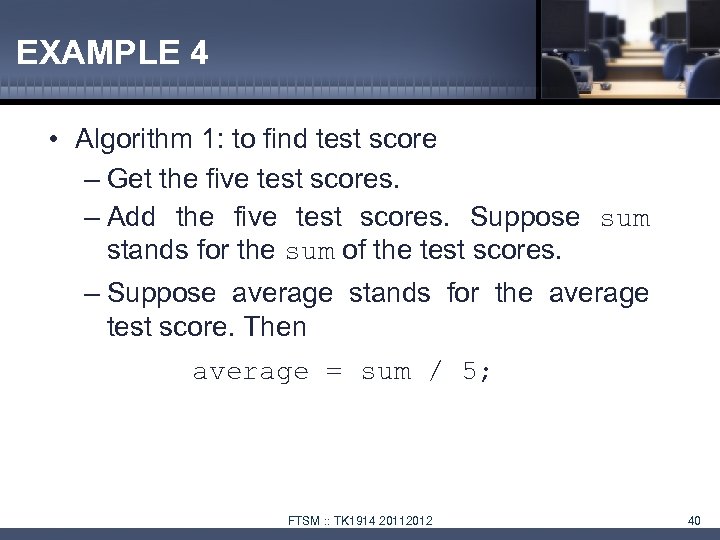 EXAMPLE 4

• Algorithm 1: to find test score
– Get the five test scores.
– Add the five test scores. Suppose sum stands for the sum of the test scores.
– Suppose average stands for the average test score. Then

average = sum / 5;

FTSM :: TK1914 20112012

40